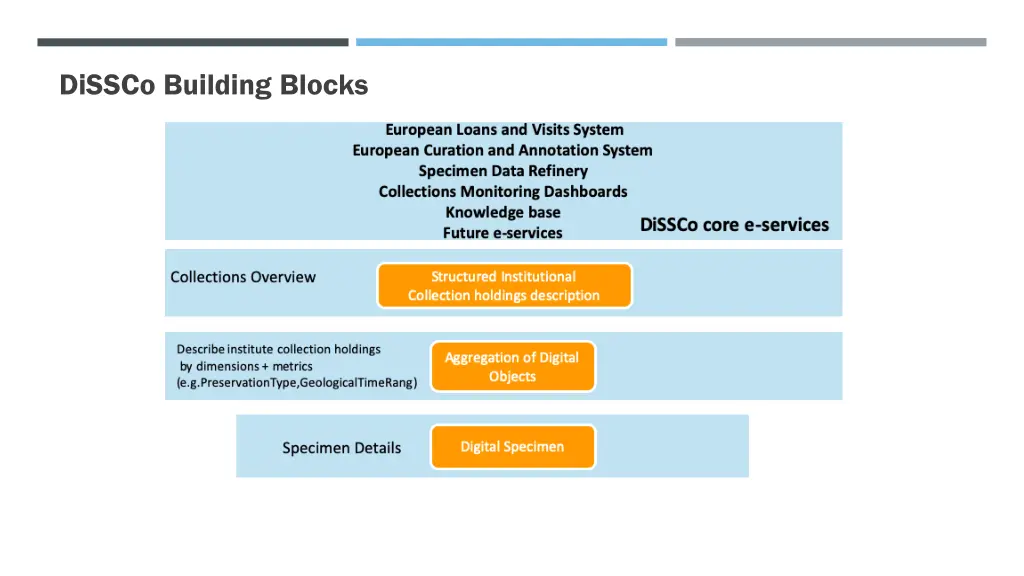 DiSSCo Building Blocks

European Loans and Visits System
European Curation and Annotation System
Specimen Data Refinery
Collections Monitoring Dashboards
Knowledge base
Future e-services

DiSSCo core e-services

Collections Overview

Structured Institutional Collection holdings description

Describe institute collection holdings by dimensions + metrics (e.g.PreservationType,GeologicalTimeRang)

Aggregation of Digital Objects

Specimen Details

Digital Specimen